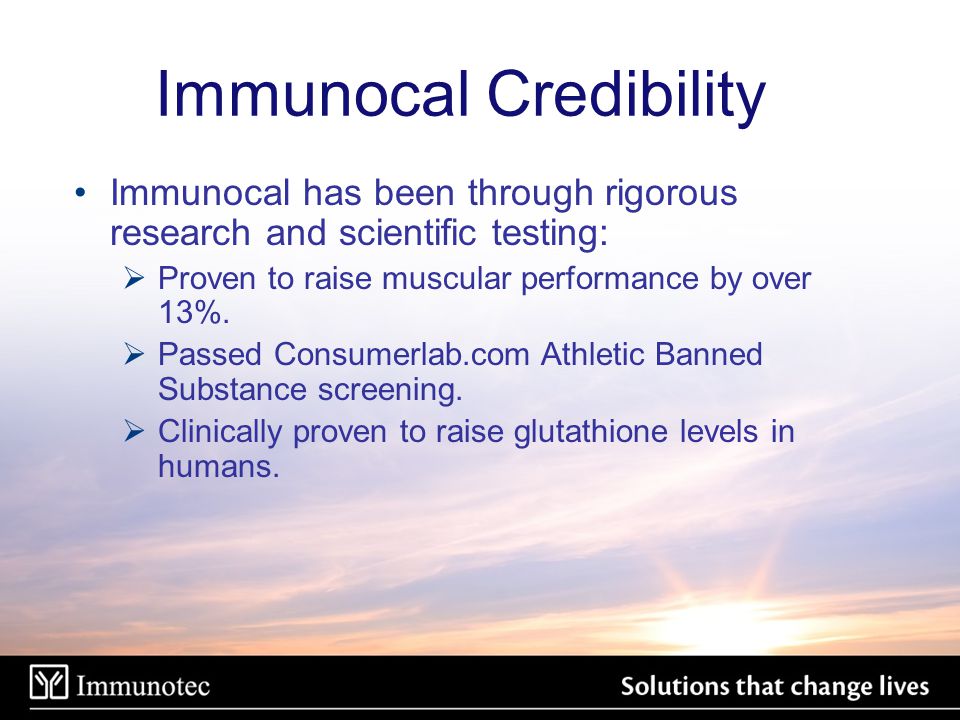 Immunocal Credibility

• Immunocal has been through rigorous research and scientific testing:

➢ Proven to raise muscular performance by over 13%.

➢ Passed Consumerlab.com Athletic Banned Substance screening.

➢ Clinically proven to raise glutathione levels in humans.

Immunotec

Solutions that change lives